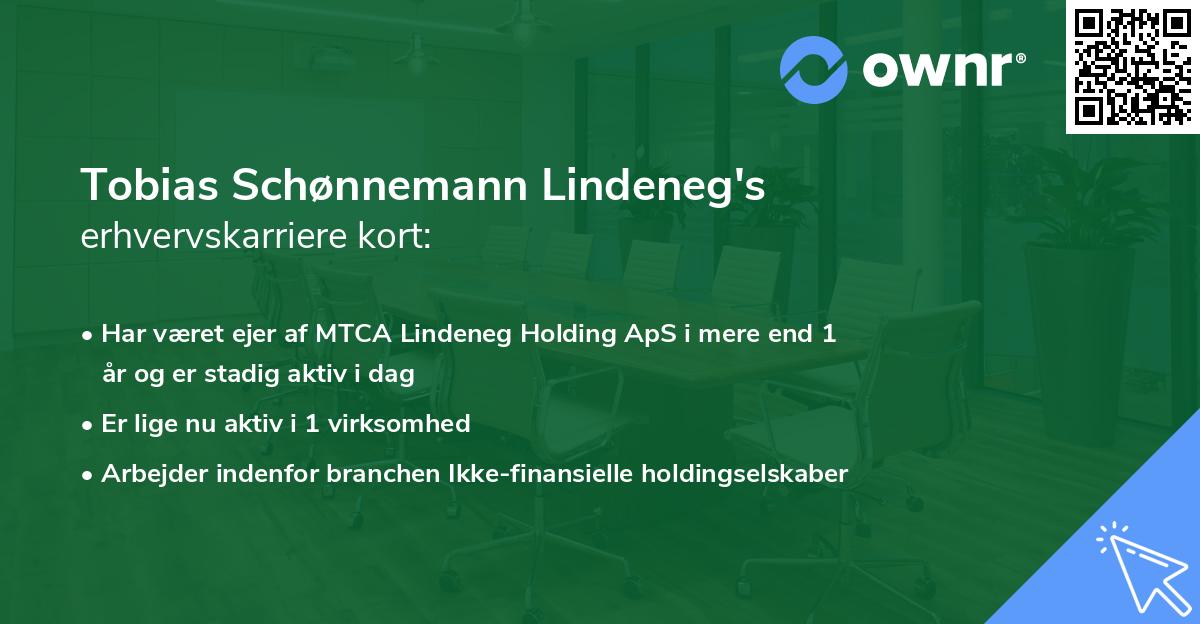 ownr®

Tobias Schønnemann Lindeneg's
erhvervskarriere kort:

• Har været ejer af MTCA Lindeneg Holding ApS i mere end 1 år og er stadig aktiv i dag
• Er lige nu aktiv i 1 virksomhed
• Arbejder indenfor branchen Ikke-finansielle holdingselskaber